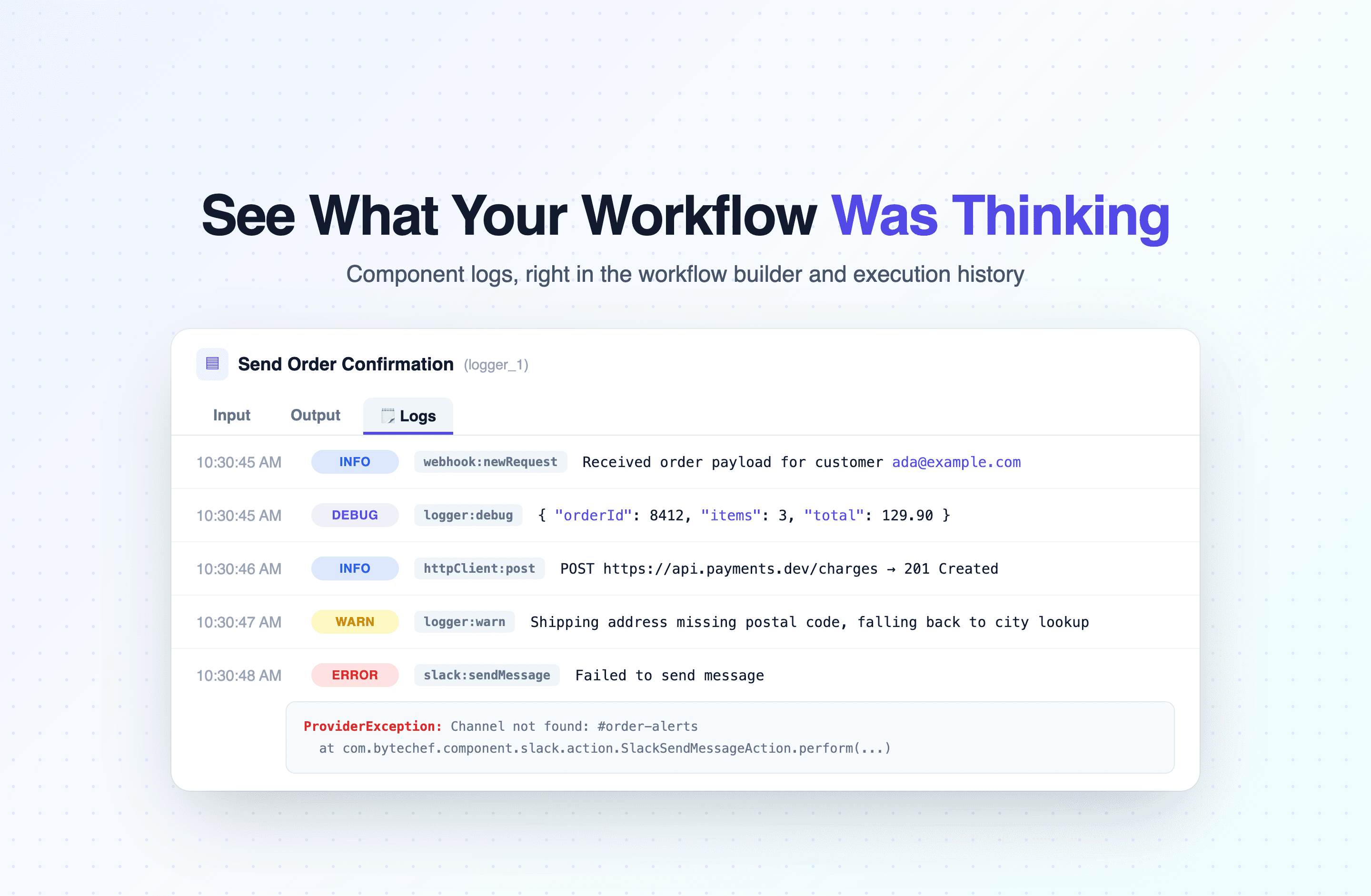 See What Your Workflow Was Thinking

Component logs, right in the workflow builder and execution history

Send Order Confirmation (logger_1)

Input Output Logs

10:30:45 AM INFO webhook:newRequest Received order payload for customer ada@example.com

10:30:45 AM DEBUG logger:debug { "orderId": 8412, "items": 3, "total": 129.90 }

10:30:46 AM INFO httpClient:post POST https://api.payments.dev/charges → 201 Created

10:30:47 AM WARN logger:warn Shipping address missing postal code, falling back to city lookup

10:30:48 AM ERROR slack:sendMessage Failed to send message

ProviderException: Channel not found: #order-alerts
at com.bytechef.component.slack.action.SlackSendMessageAction.perform(...)